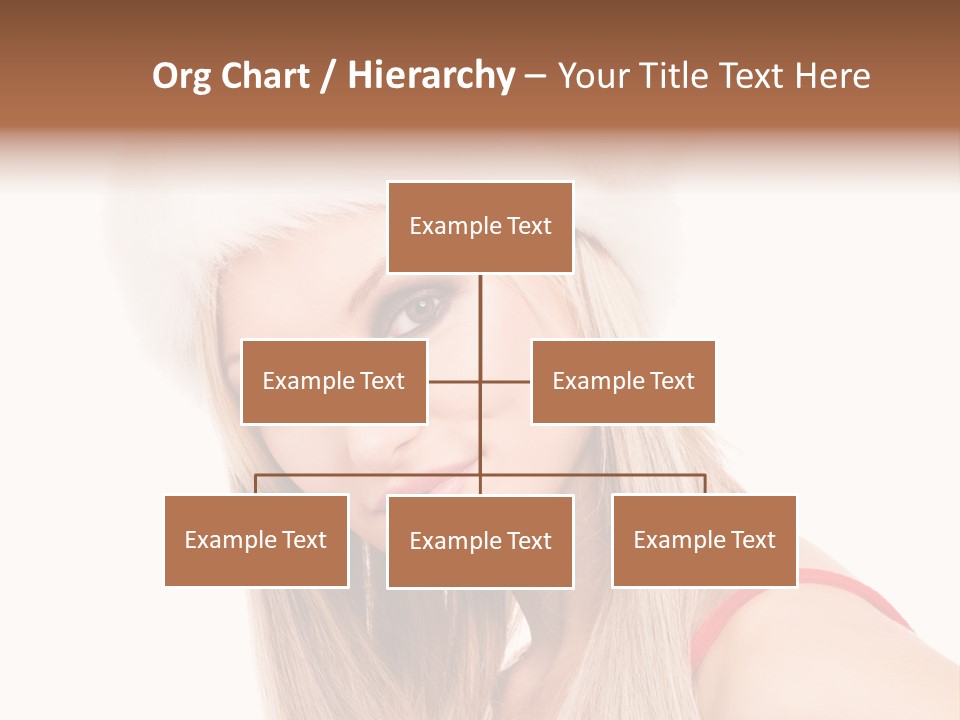 Org Chart / Hierarchy – Your Title Text Here

Example Text

Example Text

Example Text

Example Text

Example Text

Example Text